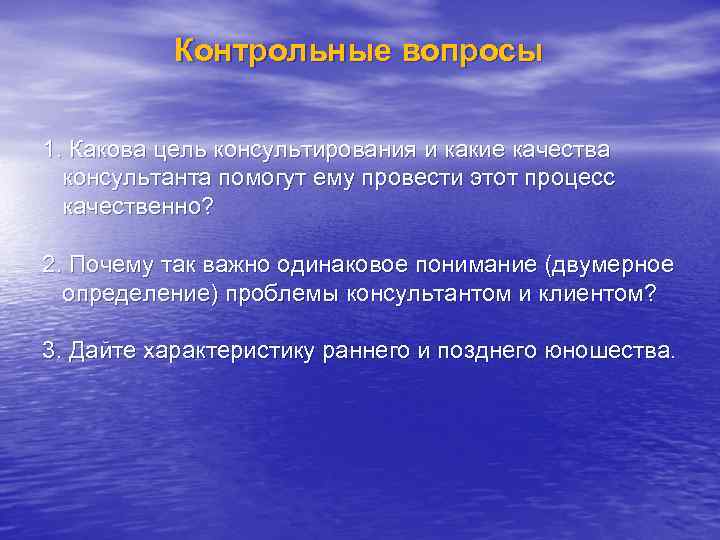 Контрольные вопросы

1. Какова цель консультирования и какие качества консультанта помогут ему провести этот процесс качественно?

2. Почему так важно одинаковое понимание (двумерное определение) проблемы консультантом и клиентом?

3. Дайте характеристику раннего и позднего юношества.